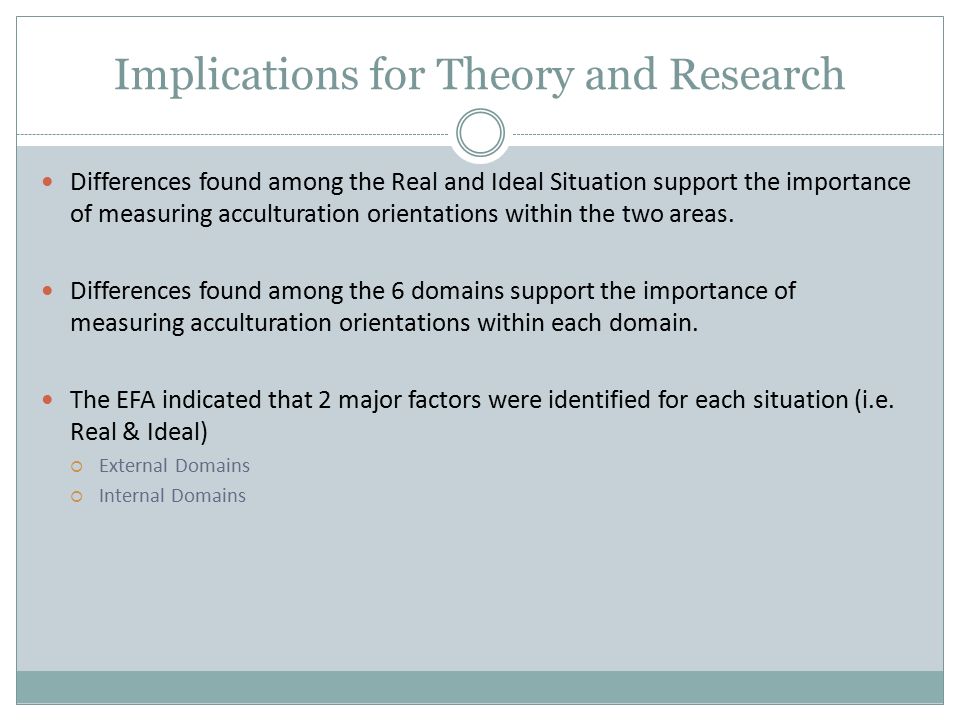 Implications for Theory and Research

Differences found among the Real and Ideal Situation support the importance of measuring acculturation orientations within the two areas.

Differences found among the 6 domains support the importance of measuring acculturation orientations within each domain.

The EFA indicated that 2 major factors were identified for each situation (i.e. Real & Ideal)

External Domains

Internal Domains